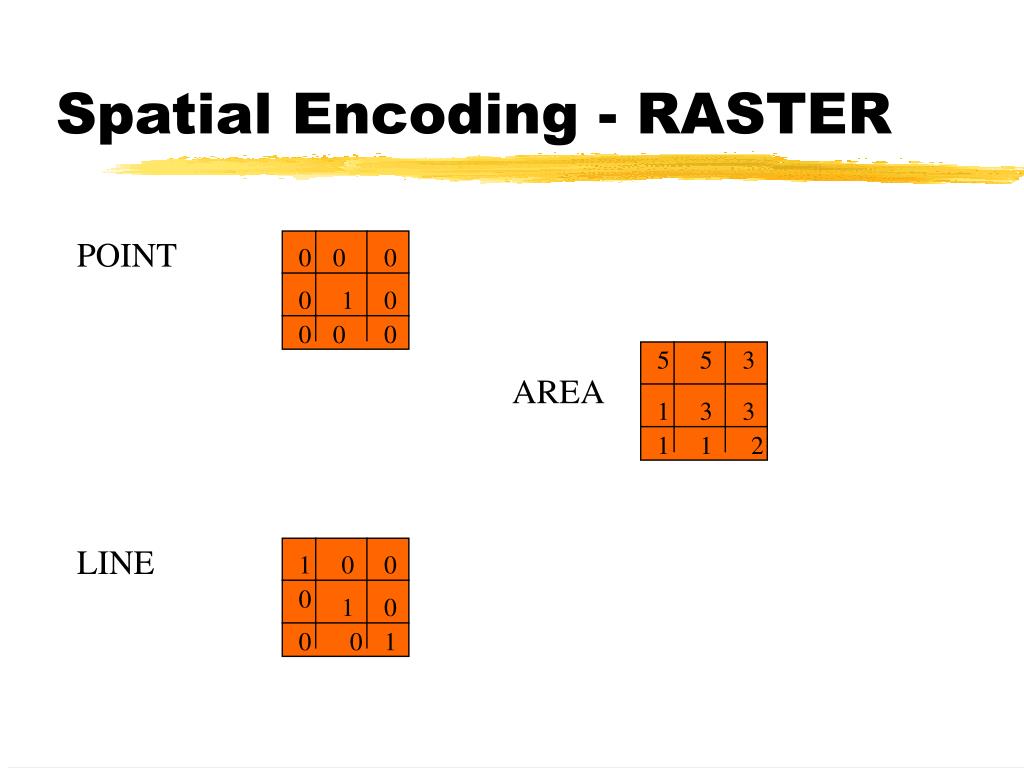 Spatial Encoding - RASTER

POINT

| 0 | 0 | 0 |
|---|---|---|
| 0 | 1 | 0 |
| 0 | 0 | 0 |

AREA

| 5 | 5 | 3 |
|---|---|---|
| 1 | 3 | 3 |
| 1 | 1 | 2 |

LINE

| 1 | 0 | 0 |
|---|---|---|
| 0 | 1 | 0 |
| 0 | 0 | 1 |